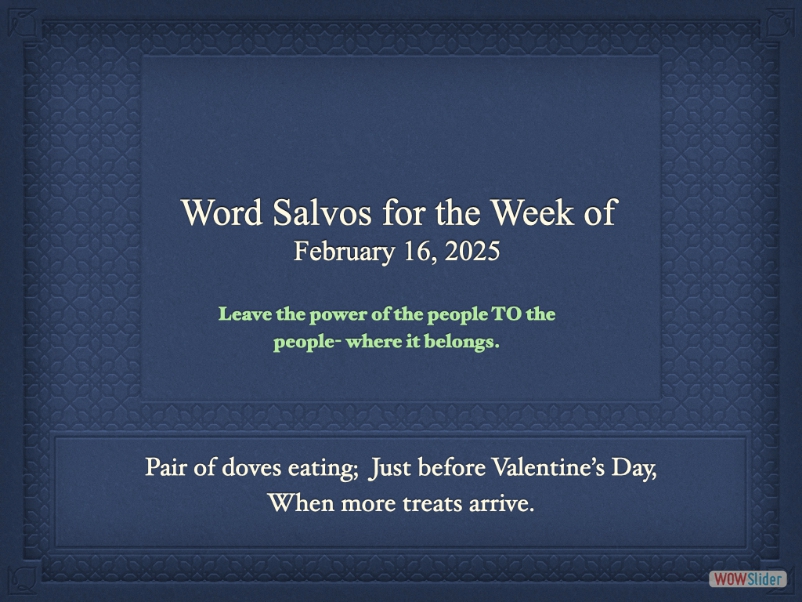 Word Salvos for the Week of
February 16, 2025

Leave the power of the people TO the people- where it belongs.

Pair of doves eating; Just before Valentine's Day,
When more treats arrive.

WOWSlider